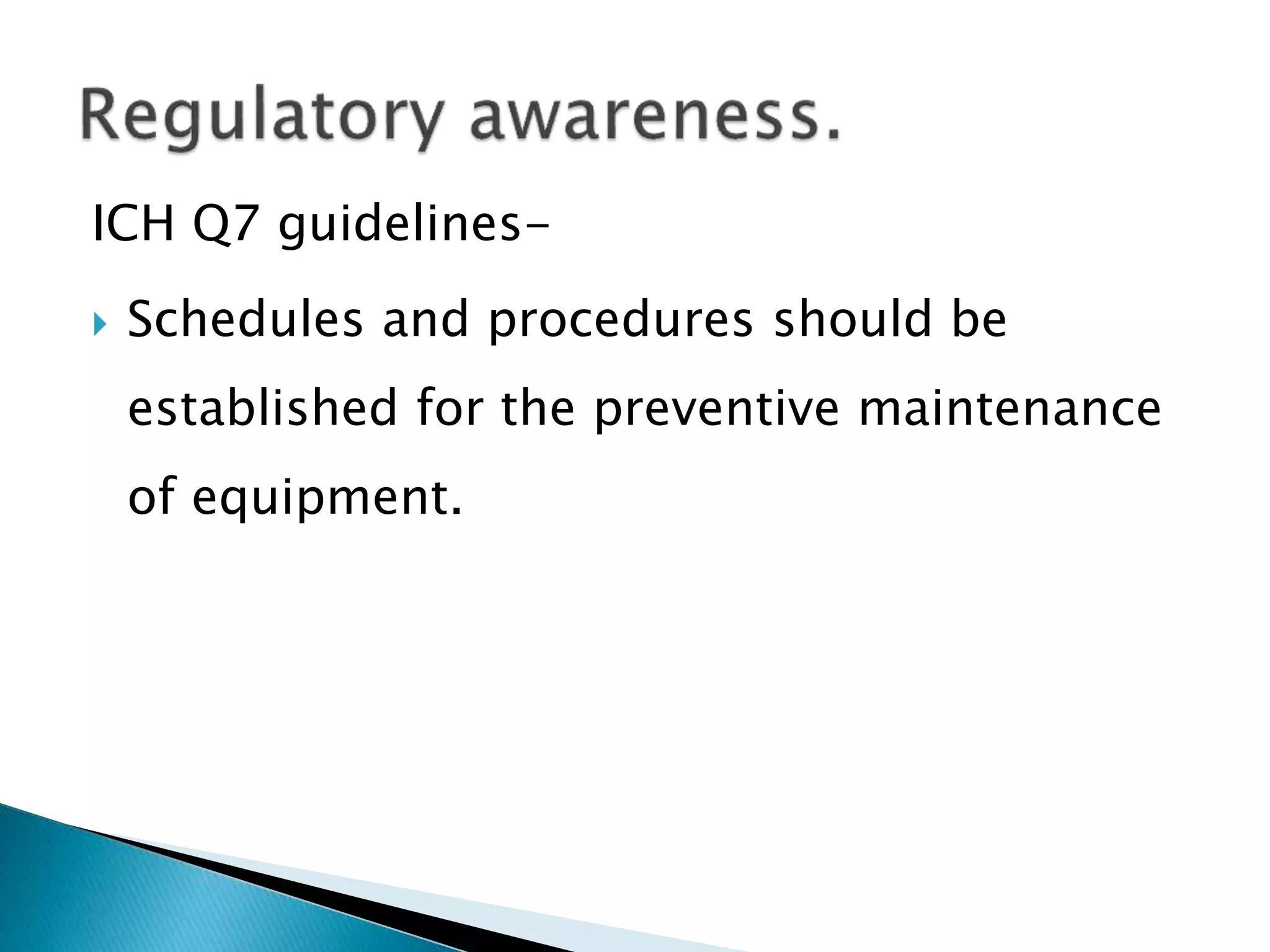 Regulatory awareness.

ICH Q7 guidelines-

Schedules and procedures should be established for the preventive maintenance of equipment.